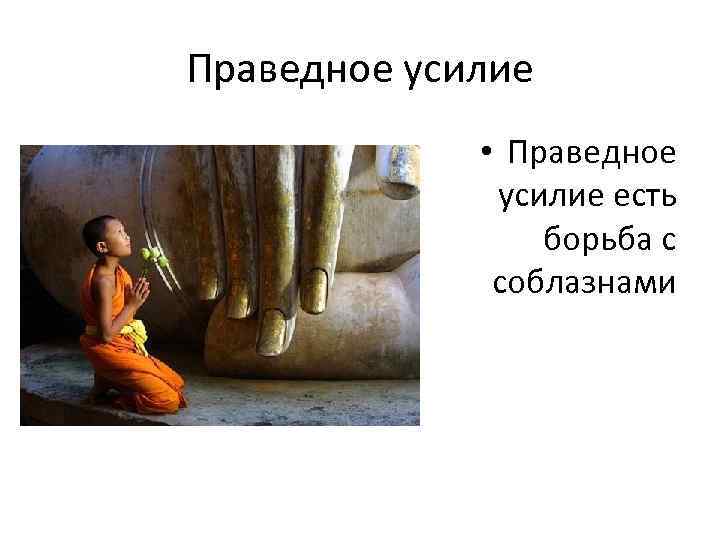 Праведное усилие

• Праведное усилие есть борьба с соблазнами